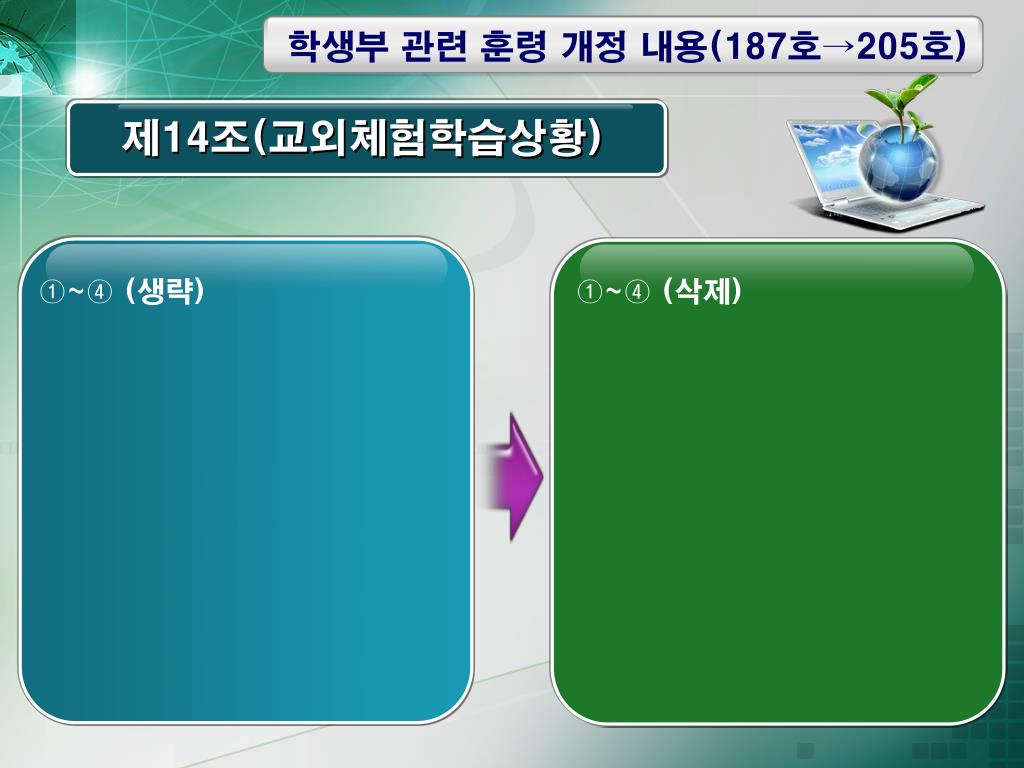 학생부 관련 훈령 개정 내용(187호→205호)

제14조(교외체험학습상황)

①~④ (생략)

①~④ (삭제)